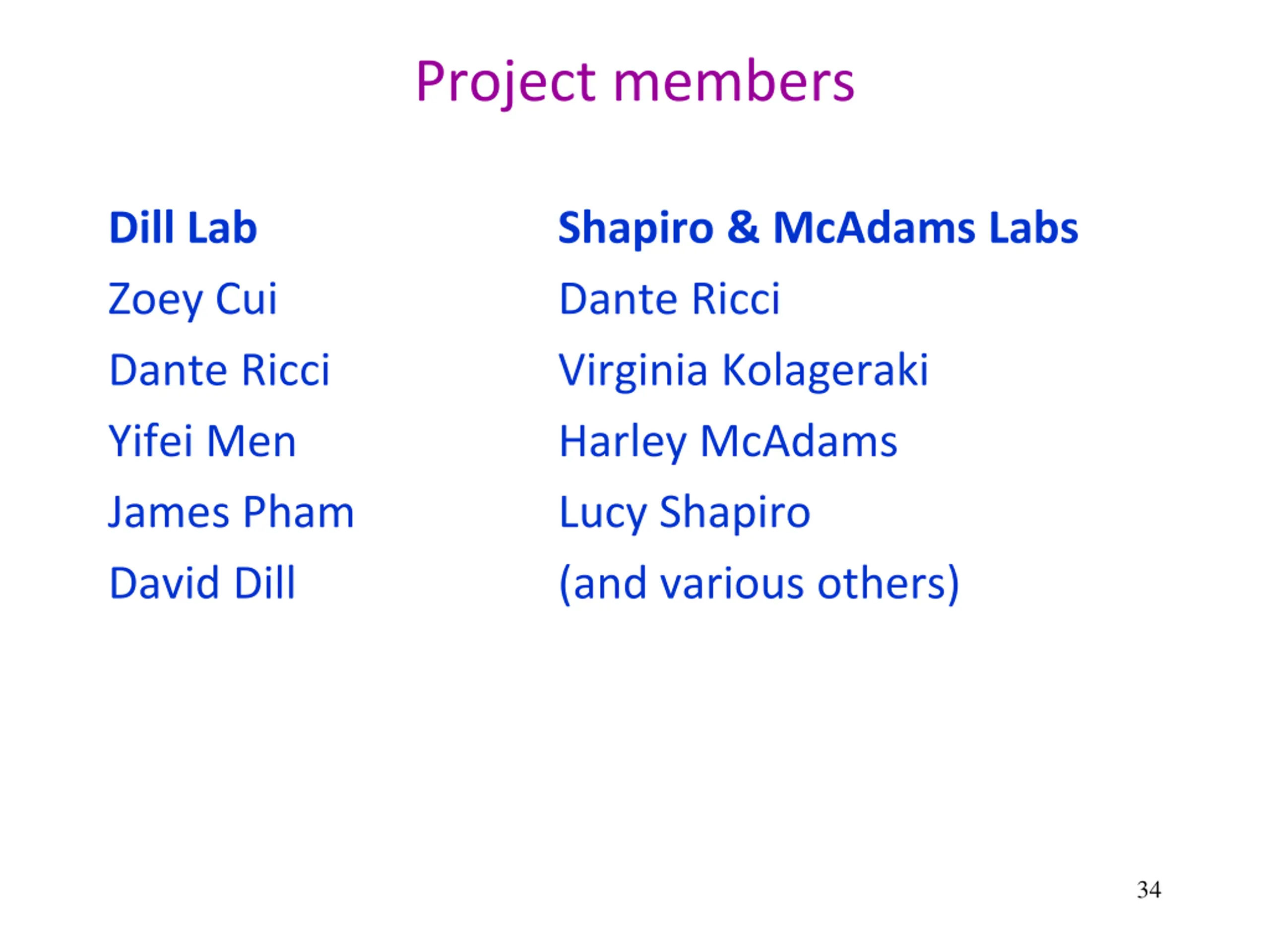 Project members

Dill Lab
Zoey Cui
Dante Ricci
Yifei Men
James Pham
David Dill

Shapiro & McAdams Labs
Dante Ricci
Virginia Kolageraki
Harley McAdams
Lucy Shapiro
(and various others)

34